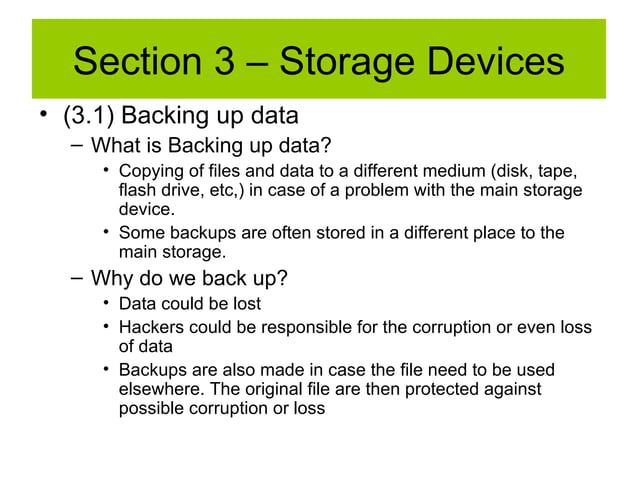 Section 3 – Storage Devices

• (3.1) Backing up data
  – What is Backing up data?
    • Copying of files and data to a different medium (disk, tape, flash drive, etc,) in case of a problem with the main storage device.
    • Some backups are often stored in a different place to the main storage.
  – Why do we back up?
    • Data could be lost
    • Hackers could be responsible for the corruption or even loss of data
    • Backups are also made in case the file need to be used elsewhere. The original file are then protected against possible corruption or loss